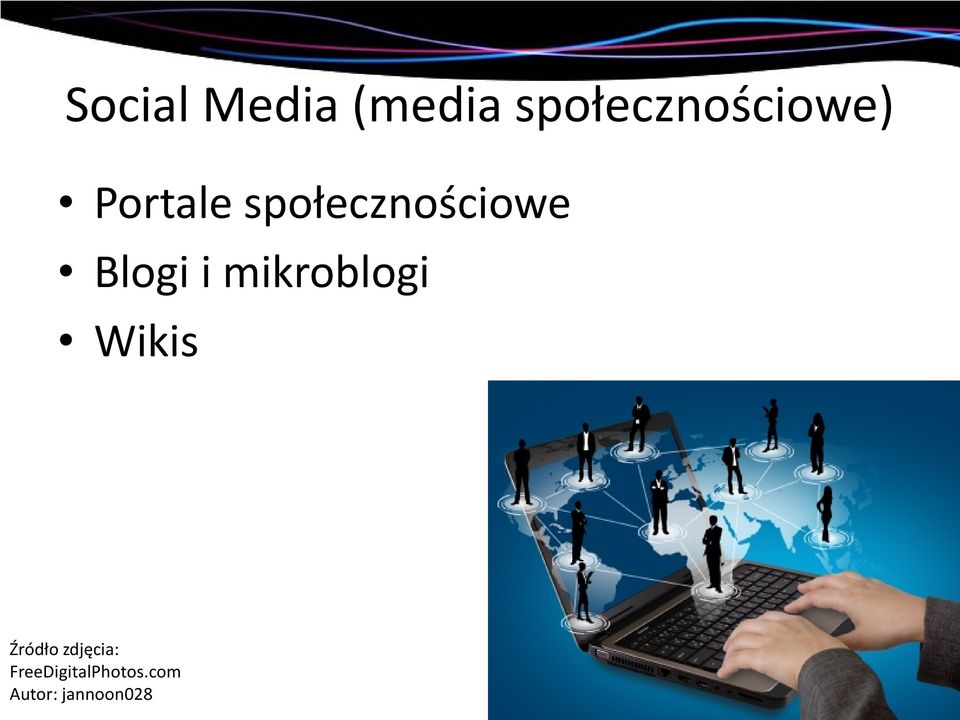 Social Media (media społecznościowe)

• Portale społecznościowe
• Blogi i mikroblogi
• Wikis

Źródło zdjęcia:
FreeDigitalPhotos.com
Autor: jannoon028